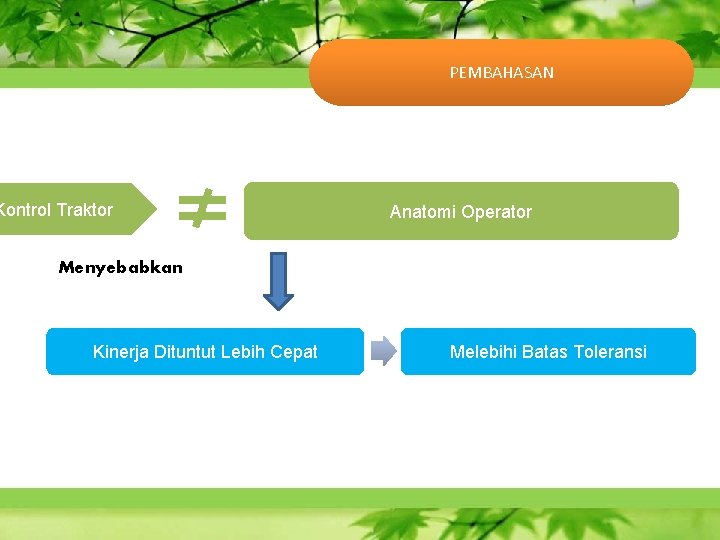 PEMBAHASAN

Kontrol Traktor $\neq$ Anatomi Operator

Menyebabkan

Kinerja Dituntut Lebih Cepat

Melebihi Batas Toleransi